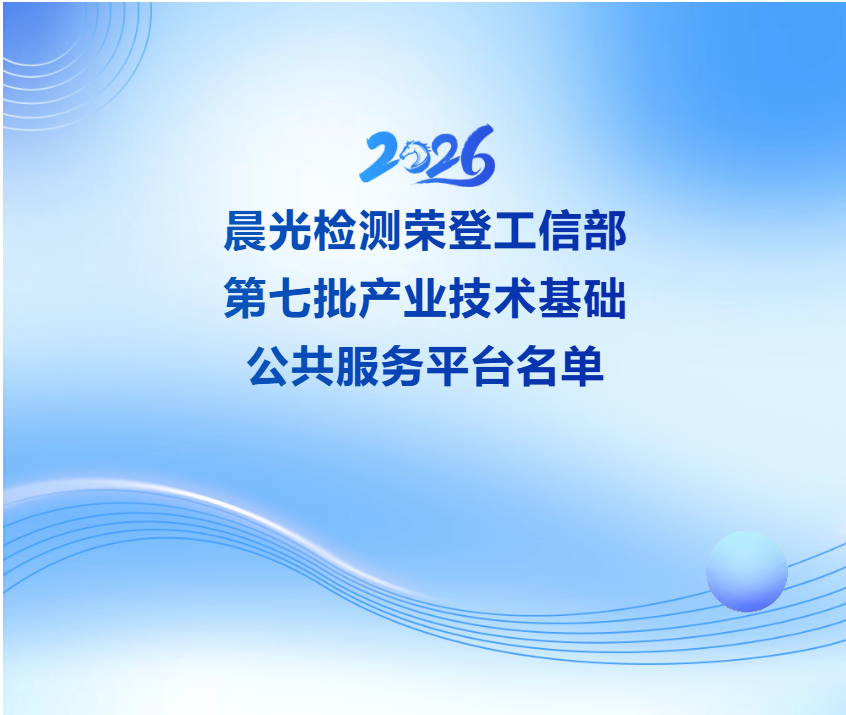 2026

晨光检测荣登工信部
第七批产业技术基础
公共服务平台名单